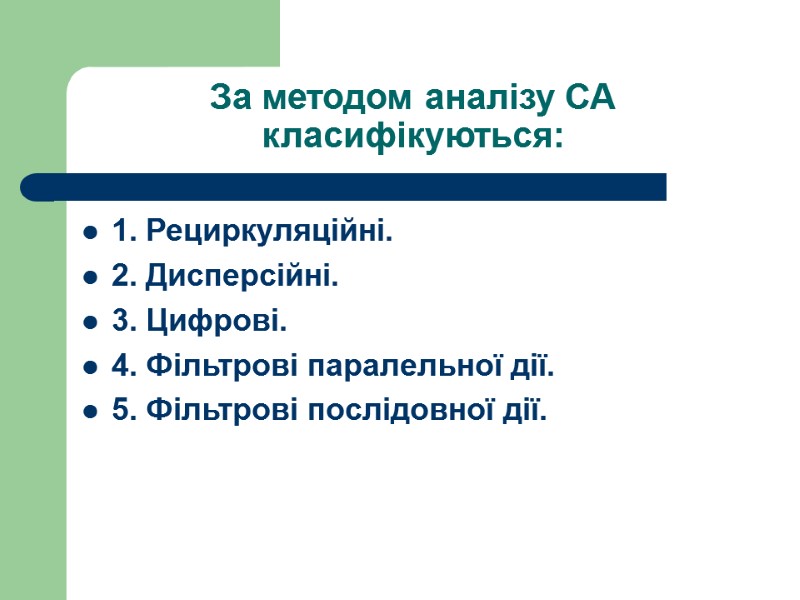 За методом аналізу СА класифікуються:

- 1. Рециркуляційні.
- 2. Дисперсійні.
- 3. Цифрові.
- 4. Фільтрові паралельної дії.
- 5. Фільтрові послідовної дії.